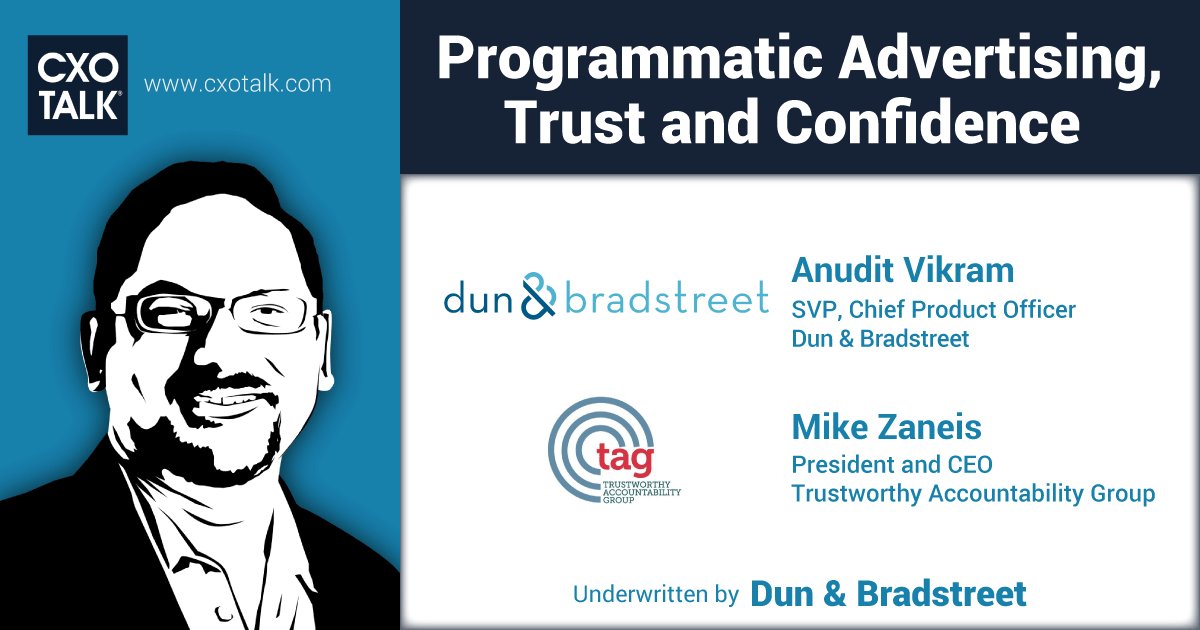 CXO TALK®

www.cxotalk.com

Programmatic Advertising, Trust and Confidence

dun & bradstreet

Anudit Vikram
SVP, Chief Product Officer
Dun & Bradstreet

tag
TRUSTWORTHY ACCOUNTABILITY GROUP

Mike Zaneis
President and CEO
Trustworthy Accountability Group

Underwritten by Dun & Bradstreet